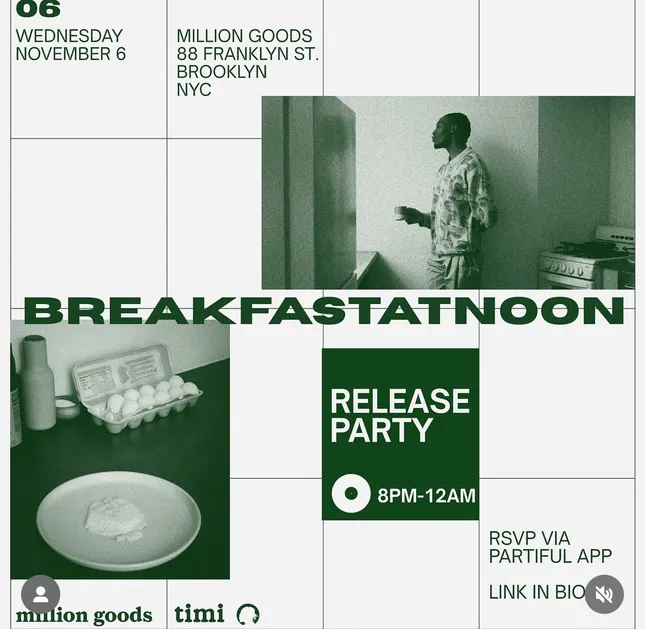 06

WEDNESDAY
NOVEMBER 6

MILLION GOODS
88 FRANKLYN ST.
BROOKLYN
NYC

BREAKFASTATNOON

RELEASE PARTY

8PM-12AM

RSVP VIA PARTIFUL APP

LINK IN BIO

million goods

timi